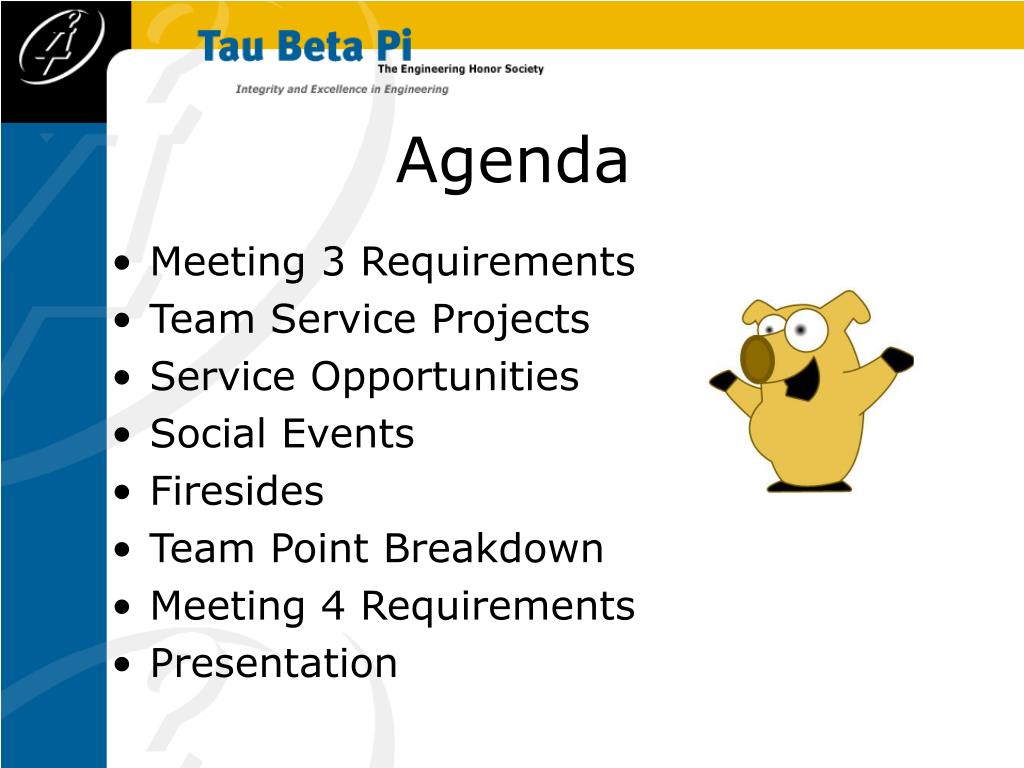 Tau Beta Pi
The Engineering Honor Society
Integrity and Excellence in Engineering

Agenda

• Meeting 3 Requirements
• Team Service Projects
• Service Opportunities
• Social Events
• Firesides
• Team Point Breakdown
• Meeting 4 Requirements
• Presentation